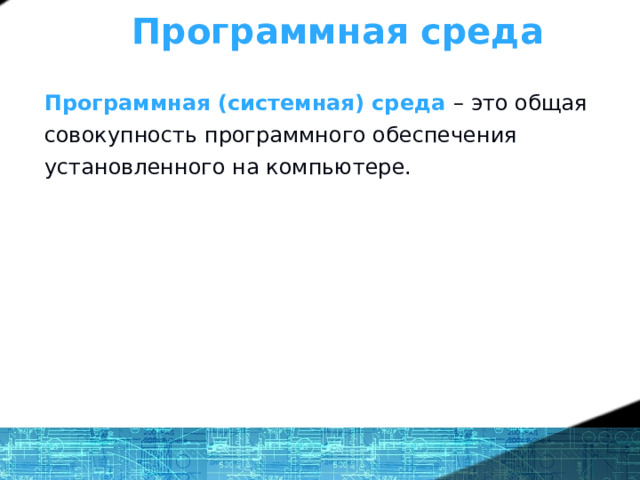 Программная среда

Программная (системная) среда – это общая совокупность программного обеспечения установленного на компьютере.